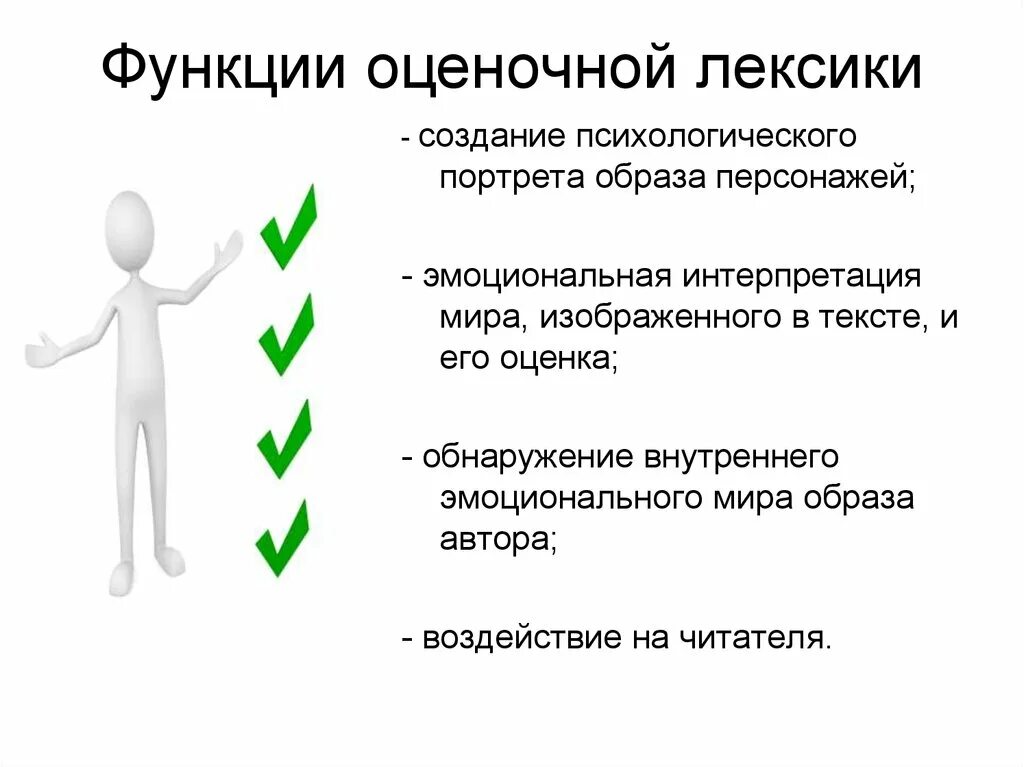 Функции оценочной лексики

- создание психологического портрета образа персонажей;

- эмоциональная интерпретация мира, изображенного в тексте, и его оценка;

- обнаружение внутреннего эмоционального мира образа автора;

- воздействие на читателя.